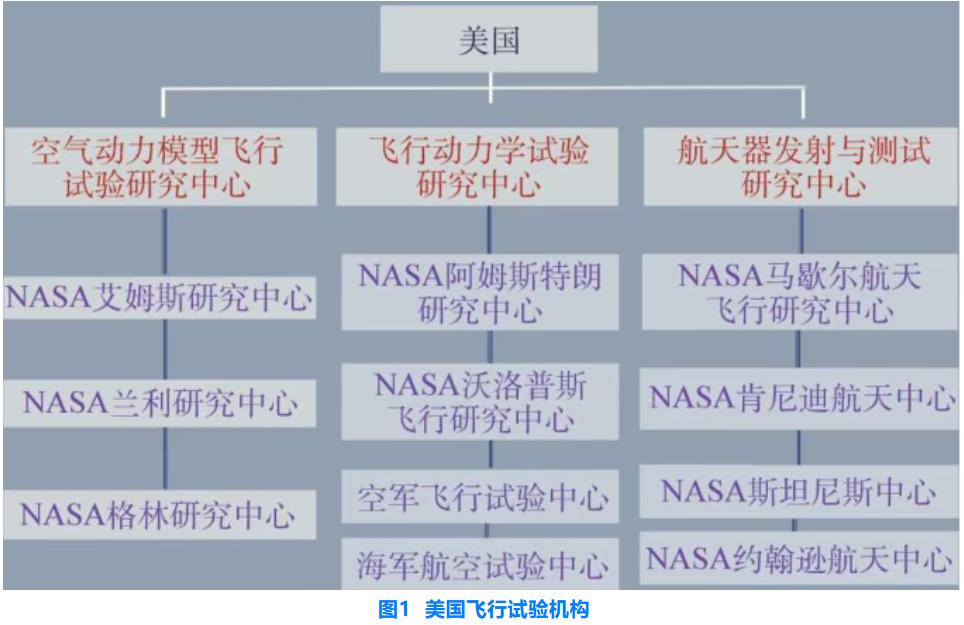 美国

空气动力模型飞行试验研究中心

NASA艾姆斯研究中心

NASA兰利研究中心

NASA格林研究中心

飞行动力学试验研究中心

NASA阿姆斯特朗研究中心

NASA沃洛普斯飞行研究中心

空军飞行试验中心

海军航空试验中心

航天器发射与测试研究中心

NASA马歇尔航天飞行研究中心

NASA肯尼迪航天中心

NASA斯坦尼斯中心

NASA约翰逊航天中心

图1 美国飞行试验机构